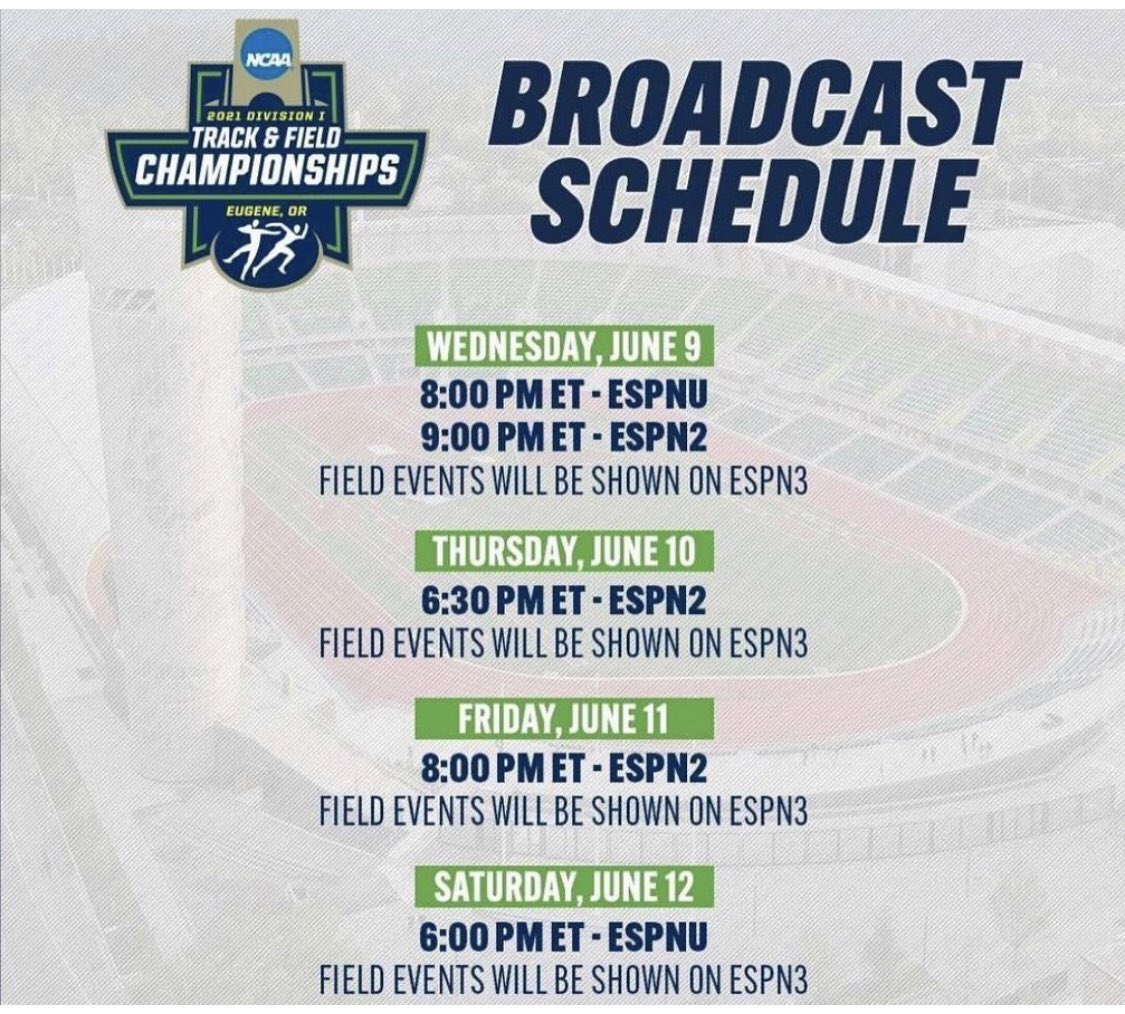 NCAA
2021 DIVISION I
TRACK & FIELD
CHAMPIONSHIPS
EUGENE, OR

BROADCAST SCHEDULE

WEDNESDAY, JUNE 9
8:00 PM ET - ESPNU
9:00 PM ET - ESPN2
FIELD EVENTS WILL BE SHOWN ON ESPN3

THURSDAY, JUNE 10
6:30 PM ET - ESPN2
FIELD EVENTS WILL BE SHOWN ON ESPN3

FRIDAY, JUNE 11
8:00 PM ET - ESPN2
FIELD EVENTS WILL BE SHOWN ON ESPN3

SATURDAY, JUNE 12
6:00 PM ET - ESPNU
FIELD EVENTS WILL BE SHOWN ON ESPN3